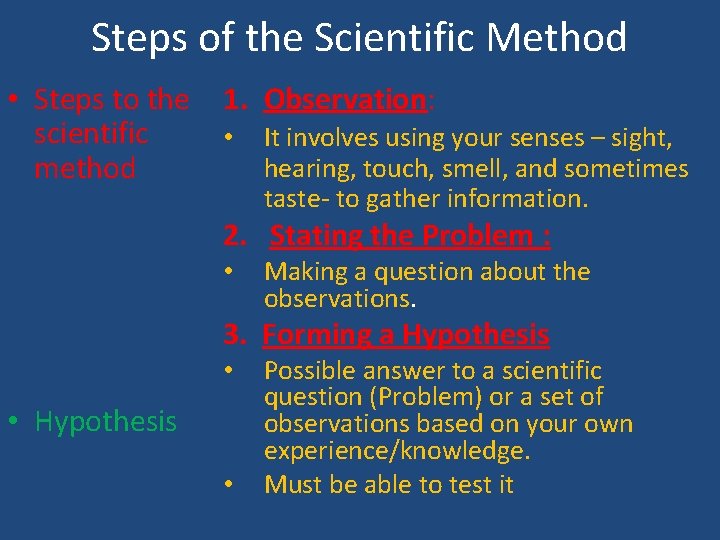 Steps of the Scientific Method

• Steps to the scientific method

• Hypothesis

1. Observation:
• It involves using your senses – sight, hearing, touch, smell, and sometimes taste- to gather information.

2. Stating the Problem :
• Making a question about the observations.

3. Forming a Hypothesis
• Possible answer to a scientific question (Problem) or a set of observations based on your own experience/knowledge.
• Must be able to test it